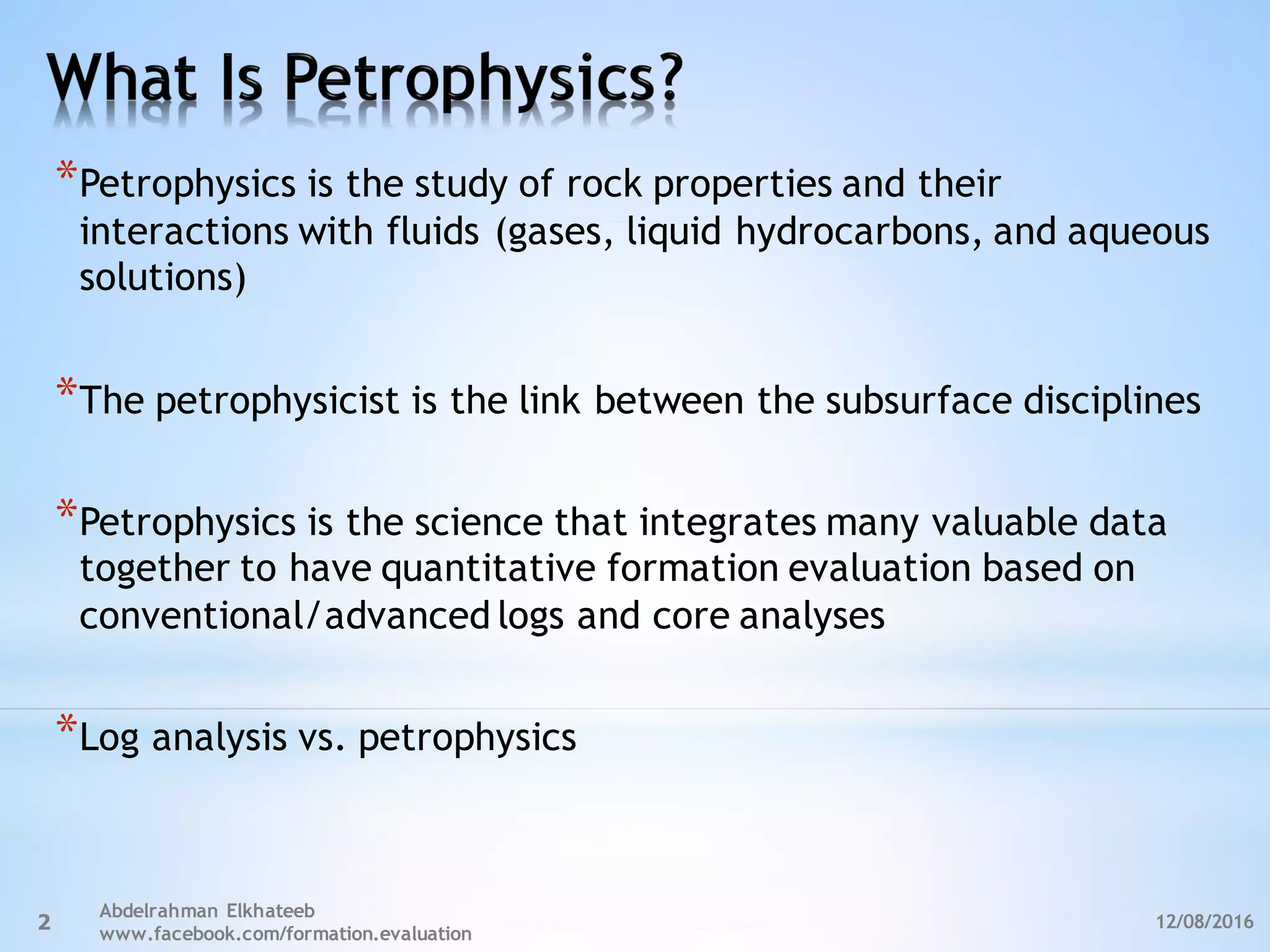 What Is Petrophysics?

*Petrophysics is the study of rock properties and their interactions with fluids (gases, liquid hydrocarbons, and aqueous solutions)

*The petrophysicist is the link between the subsurface disciplines

*Petrophysics is the science that integrates many valuable data together to have quantitative formation evaluation based on conventional/advanced logs and core analyses

*Log analysis vs. petrophysics

2 Abdelrahman Elkhateeb
www.facebook.com/formation.evaluation

12/08/2016